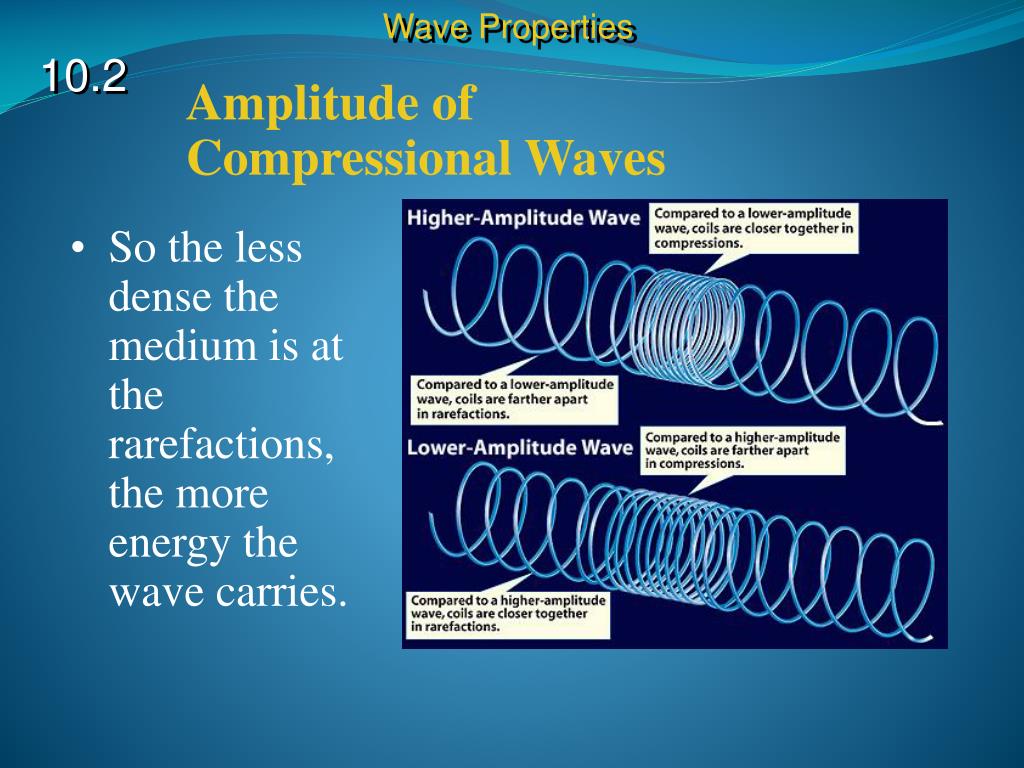 Wave Properties

10.2

Amplitude of Compressional Waves

• So the less dense the medium is at the rarefactions, the more energy the wave carries.

Higher-Amplitude Wave

Compared to a lower-amplitude wave, coils are closer together in compressions.

Compared to a lower-amplitude wave, coils are farther apart in rarefactions.

Lower-Amplitude Wave

Compared to a higher-amplitude wave, coils are farther apart in compressions.

Compared to a higher-amplitude wave, coils are closer together in rarefactions.